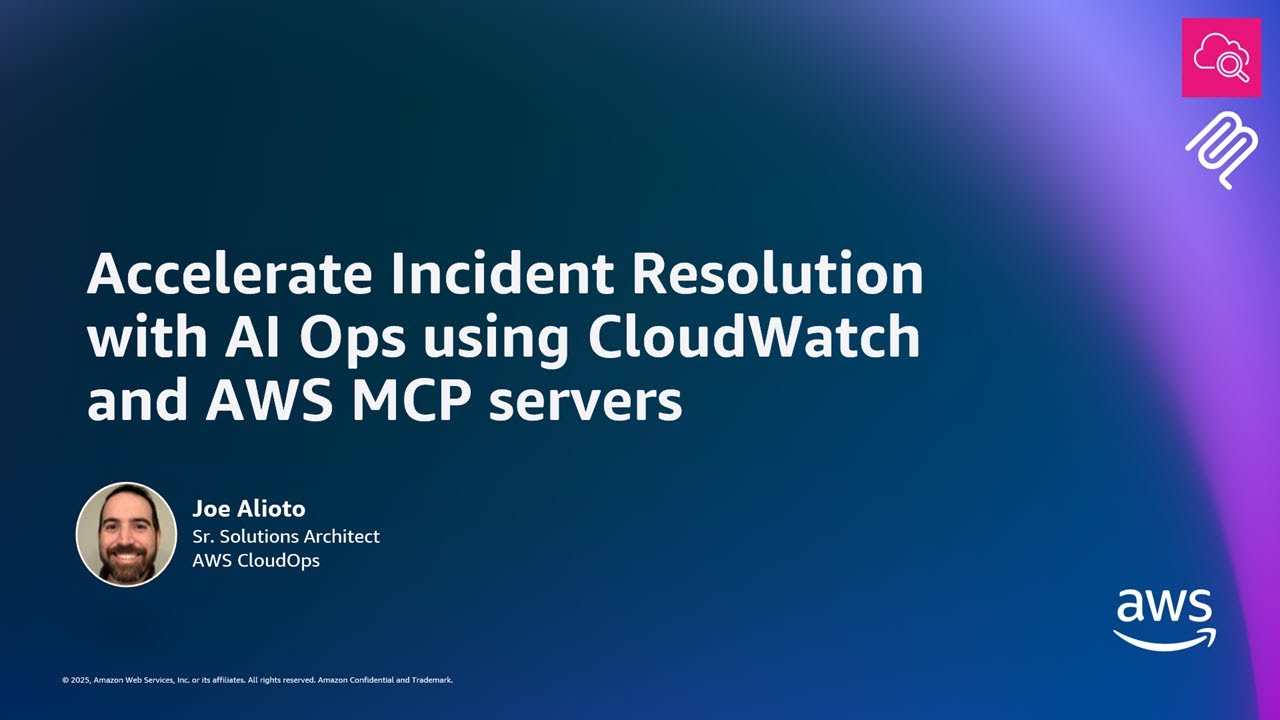 Accelerate Incident Resolution with AI Ops using CloudWatch and AWS MCP servers

Joe Alioto
Sr. Solutions Architect
AWS CloudOps

aws

© 2025, Amazon Web Services, Inc. or its affiliates. All rights reserved. Amazon Confidential and Trademark.